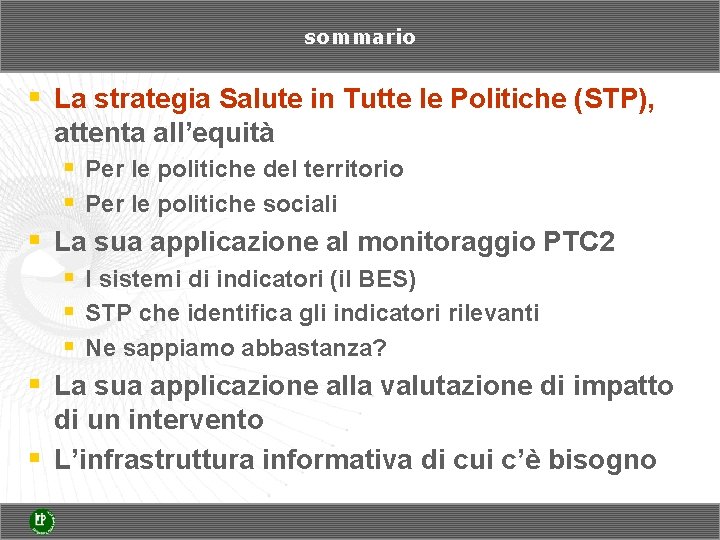 sommario

La strategia Salute in Tutte le Politiche (STP), attenta all'equità

Per le politiche del territorio

Per le politiche sociali

La sua applicazione al monitoraggio PTC2

I sistemi di indicatori (il BES)

STP che identifica gli indicatori rilevanti

Ne sappiamo abbastanza?

La sua applicazione alla valutazione di impatto di un intervento

L'infrastruttura informativa di cui c'è bisogno